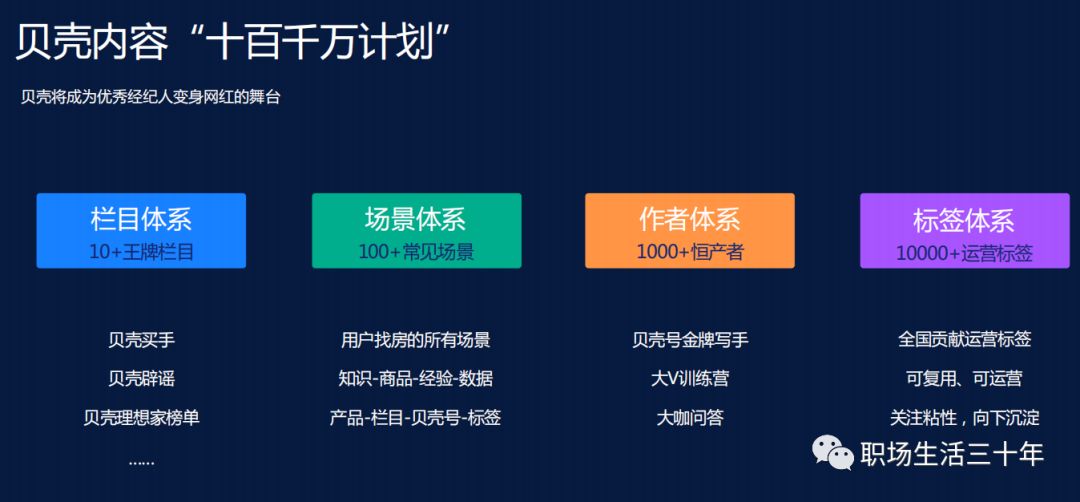 贝壳内容“十百千万计划”

贝壳将成为优秀经纪人变身网红的舞台

栏目体系
10+王牌栏目

贝壳买手
贝壳辟谣
贝壳理想家榜单
……

场景体系
100+常见场景

用户找房的所有场景
知识-商品-经验-数据
产品-栏目-贝壳号-标签

作者体系
1000+恒产者

贝壳号金牌写手
大V训练营
大咖问答

标签体系
10000+运营标签

全国贡献运营标签
可复用、可运营
关注粘性，向下沉淀

职场生活三十年